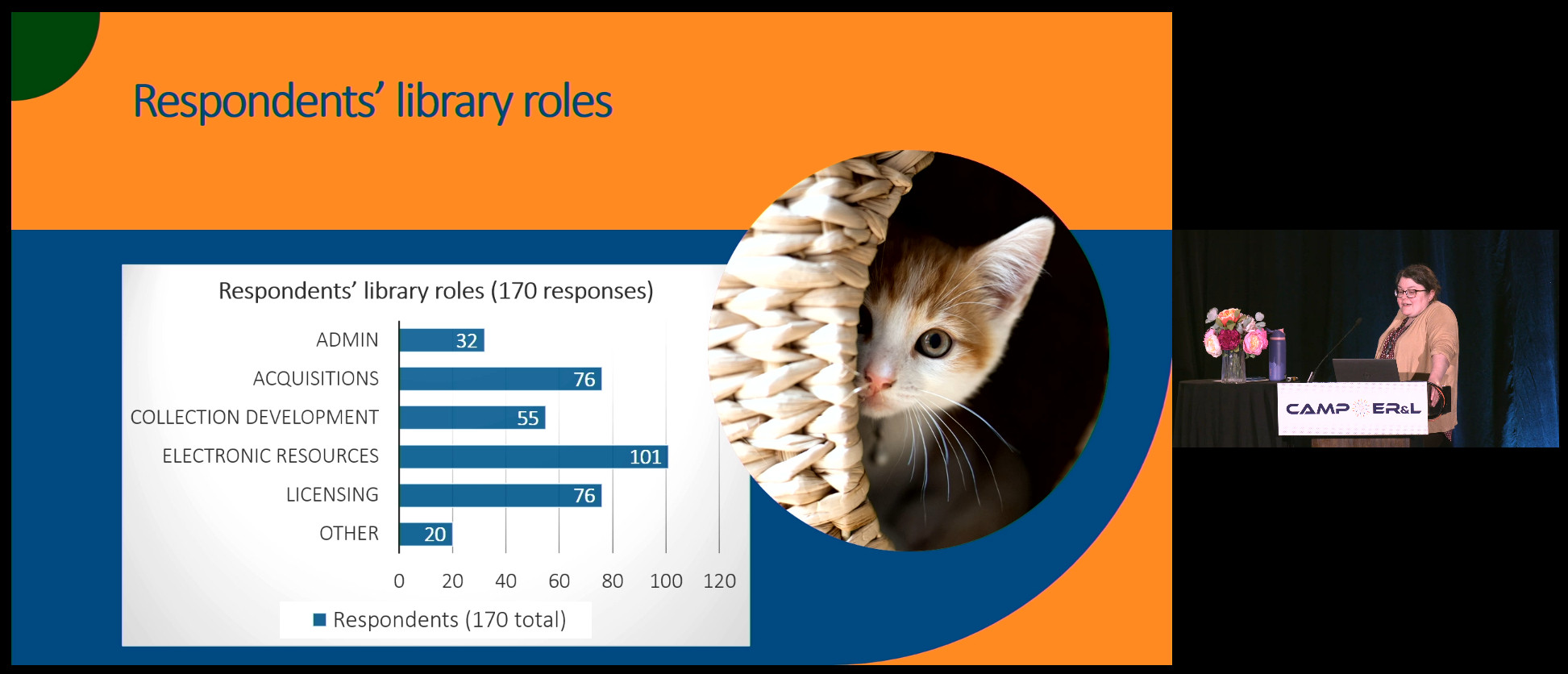 Respondents' library roles

Respondents' library roles (170 responses)

ADMIN 32
ACQUISITIONS 76
COLLECTION DEVELOPMENT 55
ELECTRONIC RESOURCES 101
LICENSING 76
OTHER 20

0 20 40 60 80 100 120

Respondents (170 total)

CAMP ER&L